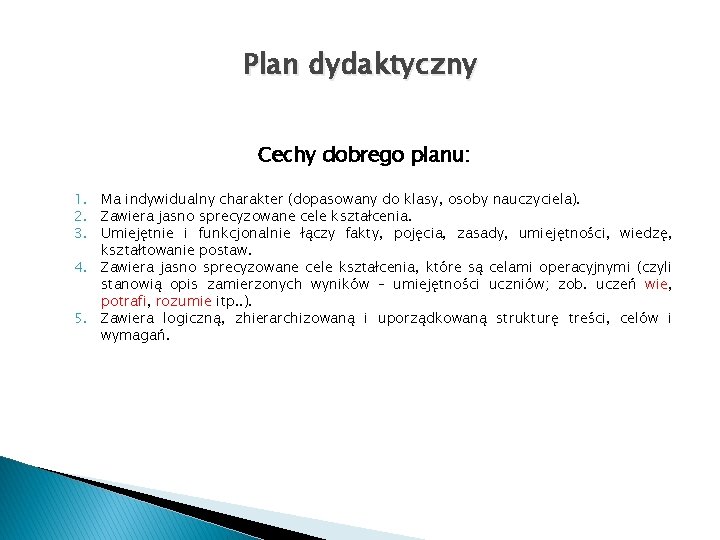 Plan dydaktyczny

Cechy dobrego planu:

1. Ma indywidualny charakter (dopasowany do klasy, osoby nauczyciela).
2. Zawiera jasno sprecyzowane cele kształcenia.
3. Umiejętnie i funkcjonalnie łączy fakty, pojęcia, zasady, umiejętności, wiedzę, kształtowanie postaw.
4. Zawiera jasno sprecyzowane cele kształcenia, które są celami operacyjnymi (czyli stanowią opis zamierzonych wyników – umiejętności uczniów; zob. uczeń wie, potrafi, rozumie itp..).
5. Zawiera logiczną, zhierarchizowaną i uporządkowaną strukturę treści, celów i wymagań.